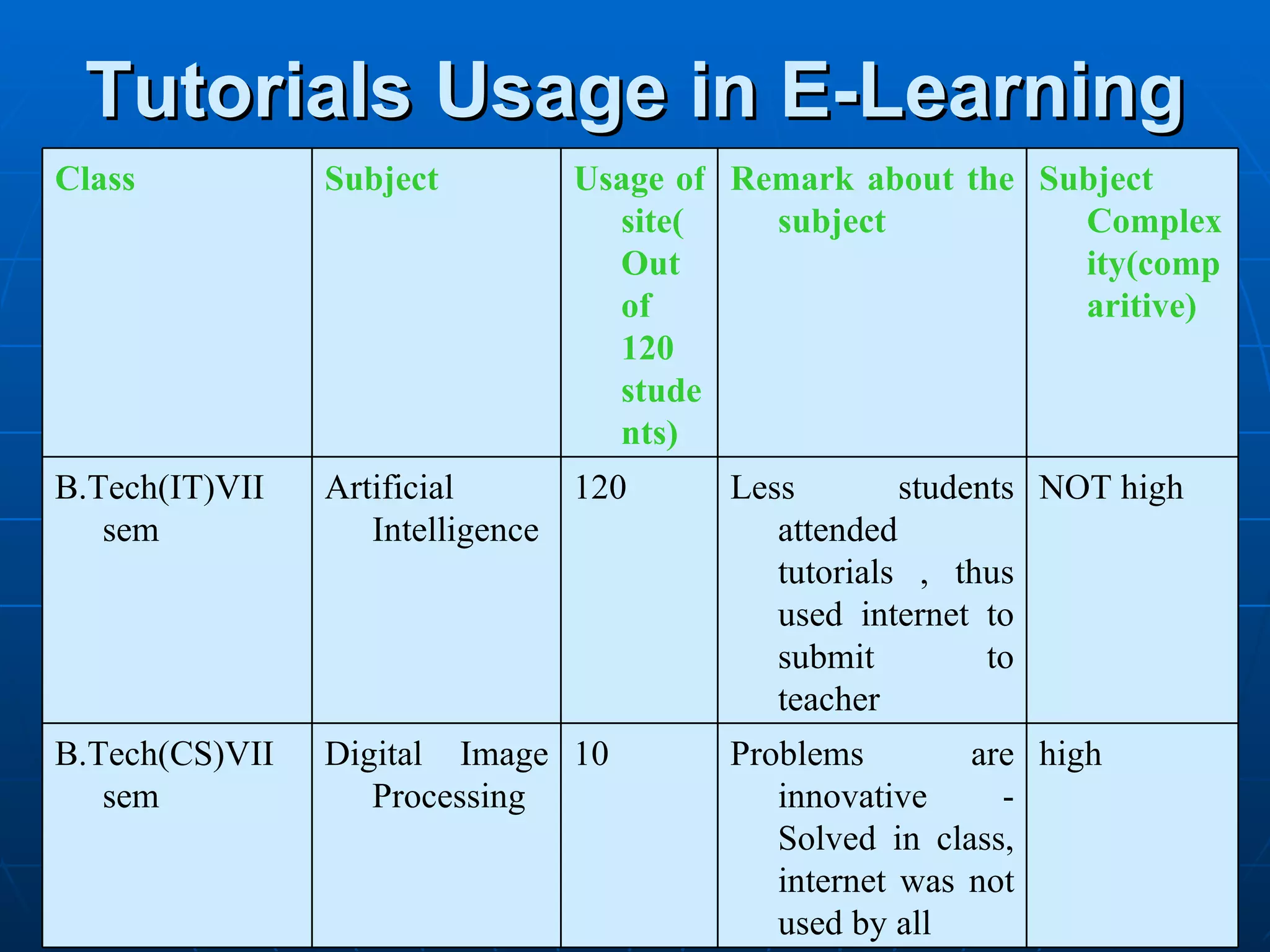 Tutorials Usage in E-Learning

| Class | Subject | Usage of site( Out of 120 students) | Remark about the subject | Subject Complexity(comparitive) |
|---|---|---|---|---|
| B.Tech(IT)VII sem | Artificial Intelligence | 120 | Less students attended tutorials , thus used internet to submit to teacher | NOT high |
| B.Tech(CS)VII sem | Digital Image Processing | 10 | Problems are innovative - Solved in class, internet was not used by all | high |